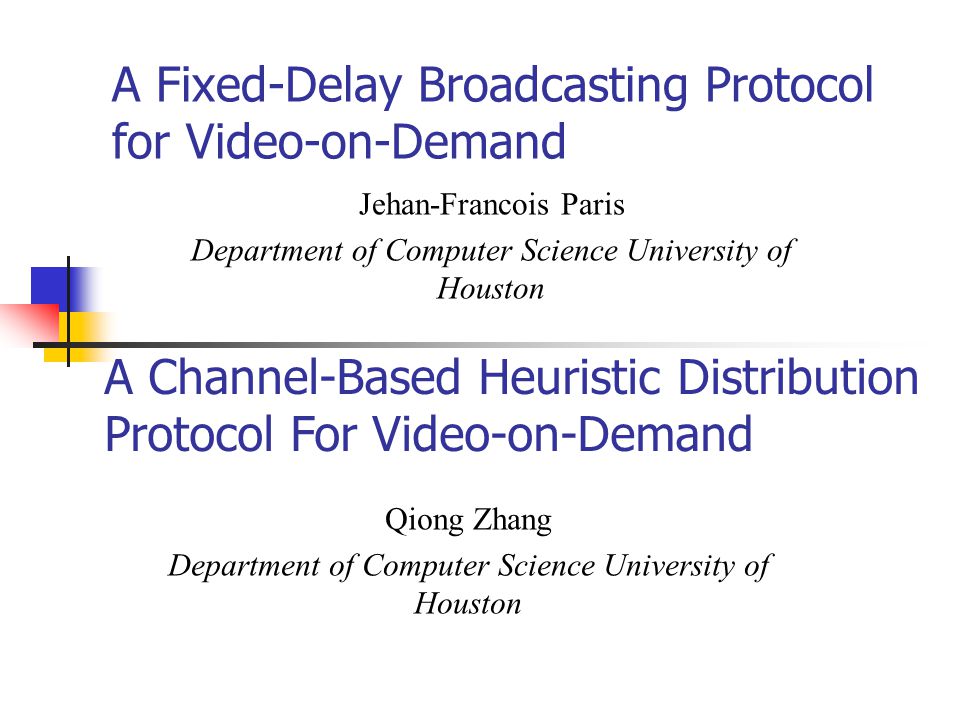 A Fixed-Delay Broadcasting Protocol for Video-on-Demand

Jehan-Francois Paris

Department of Computer Science University of Houston

A Channel-Based Heuristic Distribution Protocol For Video-on-Demand

Qiong Zhang

Department of Computer Science University of Houston